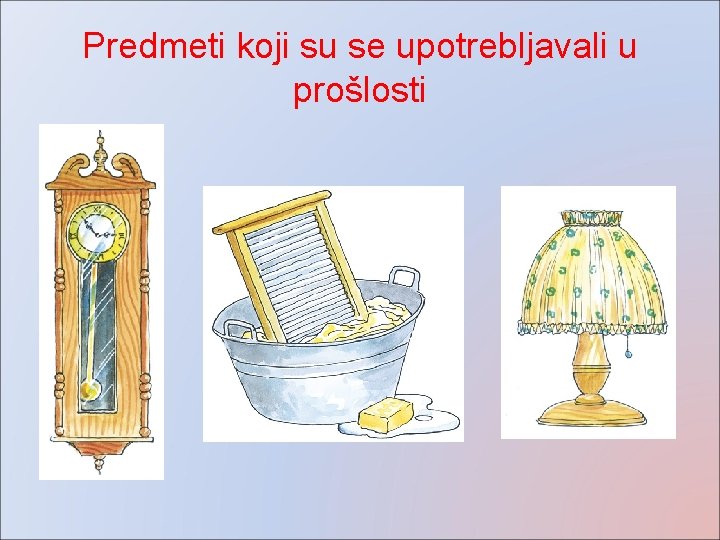 Predmeti koji su se upotrebljavali u prošlosti